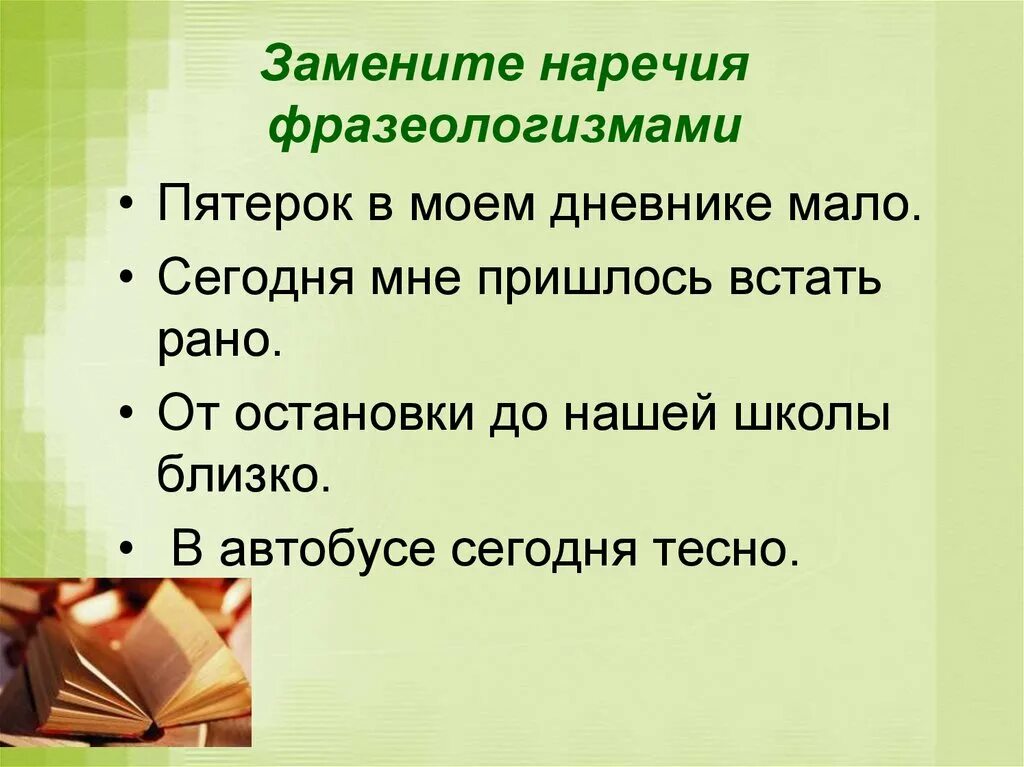 Замените наречия фразеологизмами

• Пятерок в моем дневнике мало.
• Сегодня мне пришлось встать рано.
• От остановки до нашей школы близко.
• В автобусе сегодня тесно.